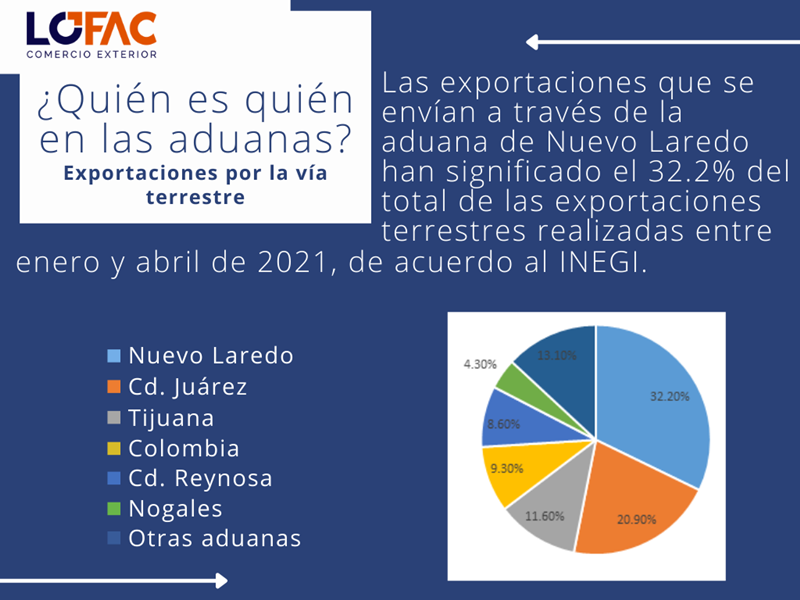 LOFAC
COMERCIO EXTERIOR

¿Quién es quién en las aduanas?
Exportaciones por la vía terrestre

Las exportaciones que se envían a través de la aduana de Nuevo Laredo han significado el 32.2% del total de las exportaciones terrestres realizadas entre enero y abril de 2021, de acuerdo al INEGI.

Nuevo Laredo
Cd. Juárez
Tijuana
Colombia
Cd. Reynosa
Nogales
Otras aduanas

32.20%
20.90%
11.60%
9.30%
8.60%
4.30%
13.10%